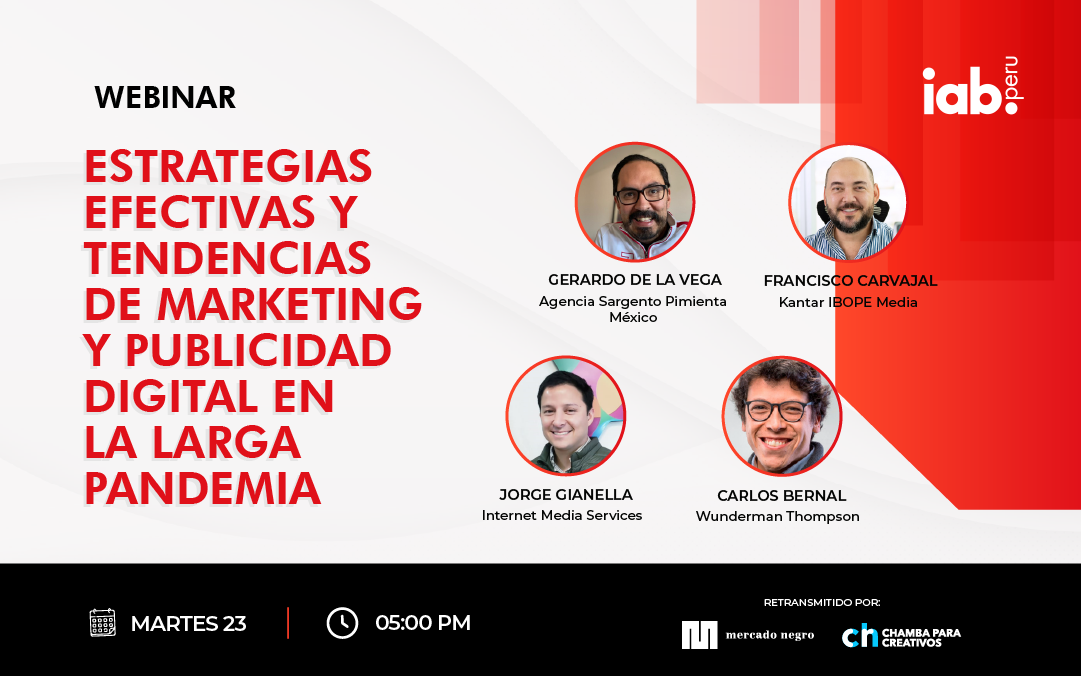 WEBINAR

iab.peru

ESTRATEGIAS EFECTIVAS Y TENDENCIAS DE MARKETING Y PUBLICIDAD DIGITAL EN LA LARGA PANDEMIA

GERARDO DE LA VEGA
Agencia Sargento Pimienta México

FRANCISCO CARVAJAL
Kantar IBOPE Media

JORGE GIANELLA
Internet Media Services

CARLOS BERNAL
Wunderman Thompson

MARTES 23

05:00 PM

RETRANSMITIDO POR:

mercado negro

ch CHAMBA PARA CREATIVOS